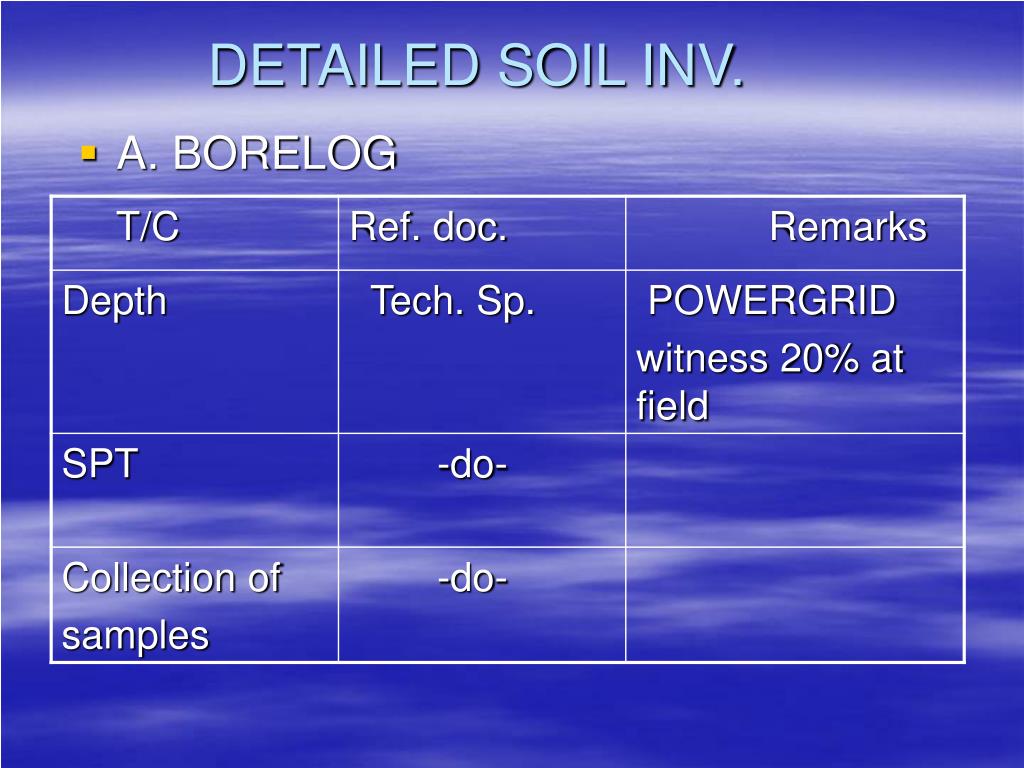 DETAILED SOIL INV.

A. BORELOG

| T/C | Ref. doc. | Remarks |
|---|---|---|
| Depth | Tech. Sp. | POWERGRID witness 20% at field |
| SPT | -do- | |
| Collection of samples | -do- | |